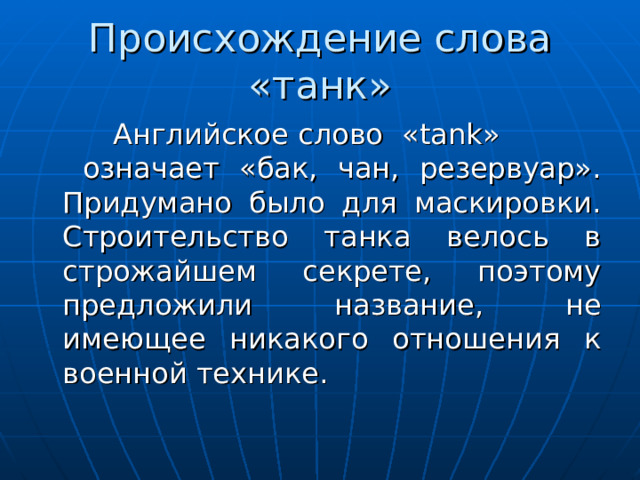 Происхождение слова «танк»

Английское слово «tank» означает «бак, чан, резервуар». Придумано было для маскировки. Строительство танка велось в строжайшем секрете, поэтому предложили название, не имеющее никакого отношения к военной технике.